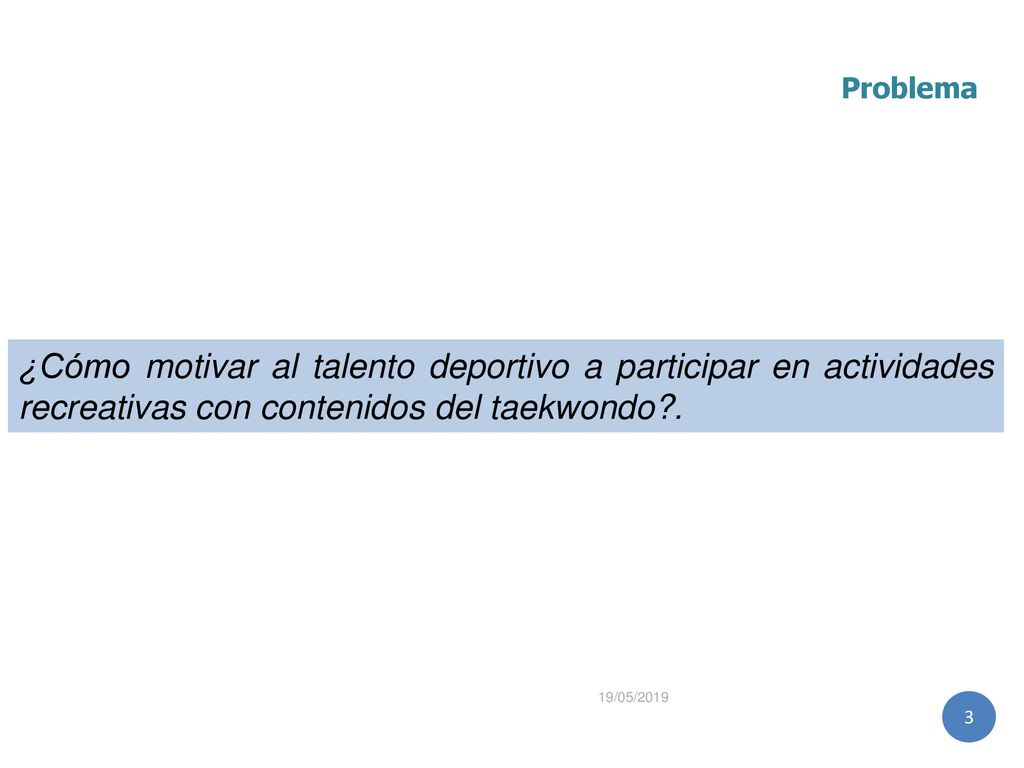 Problema

¿Cómo motivar al talento deportivo a participar en actividades recreativas con contenidos del taekwondo?.

19/05/2019

3